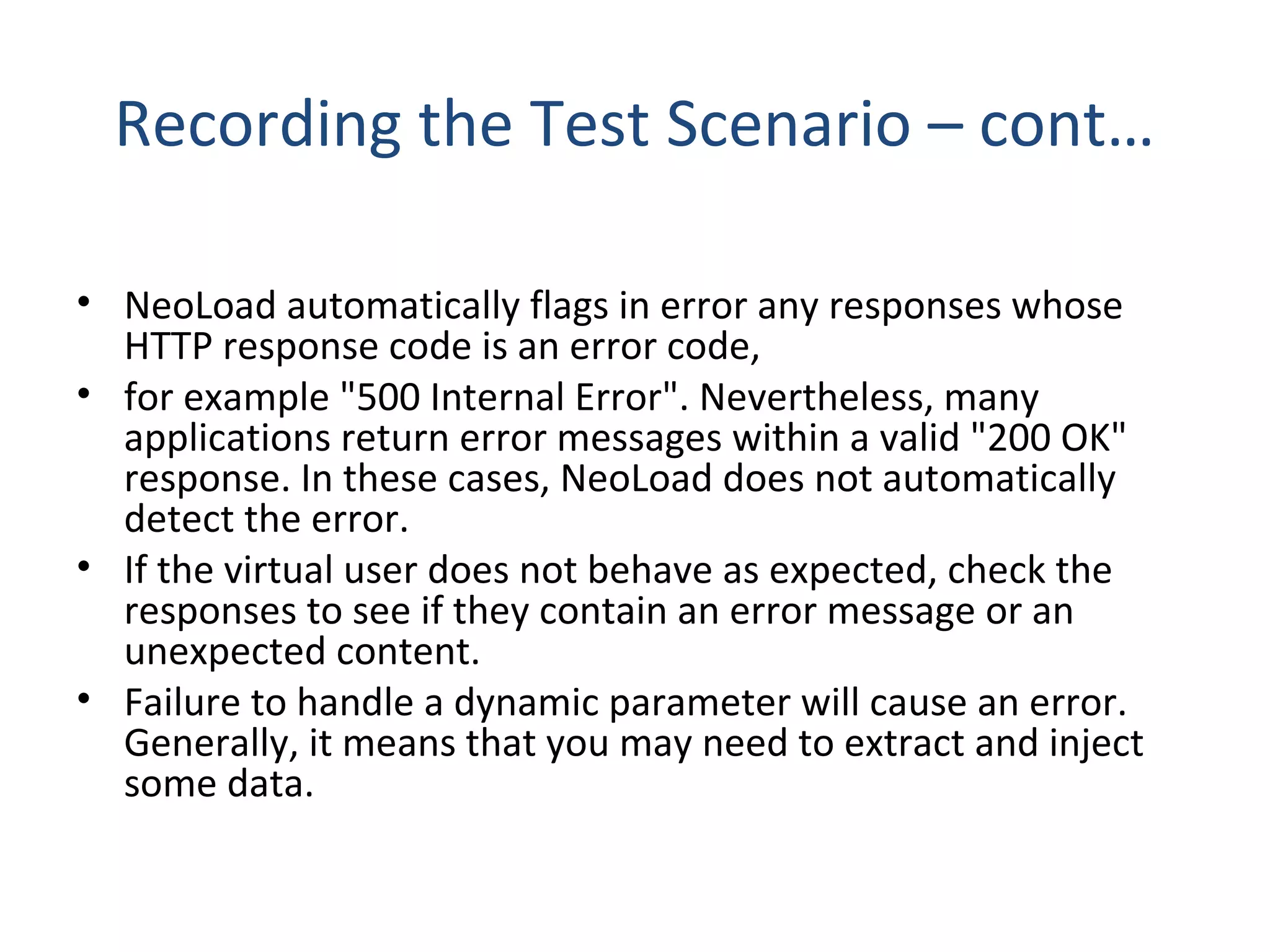 Recording the Test Scenario – cont…

• NeoLoad automatically flags in error any responses whose HTTP response code is an error code,
• for example "500 Internal Error". Nevertheless, many applications return error messages within a valid "200 OK" response. In these cases, NeoLoad does not automatically detect the error.
• If the virtual user does not behave as expected, check the responses to see if they contain an error message or an unexpected content.
• Failure to handle a dynamic parameter will cause an error. Generally, it means that you may need to extract and inject some data.